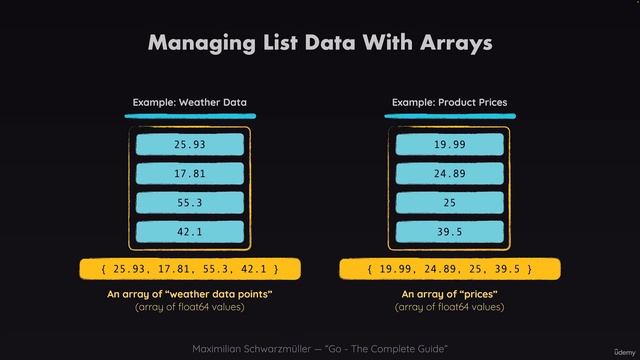 Managing List Data With Arrays

Example: Weather Data

25.93

17.81

55.3

42.1

{ 25.93, 17.81, 55.3, 42.1 }

An array of "weather data points"
(array of float64 values)

Example: Product Prices

19.99

24.89

25

39.5

{ 19.99, 24.89, 25, 39.5 }

An array of "prices"
(array of float64 values)

Maximilian Schwarzmüller — "Go - The Complete Guide"

Udemy